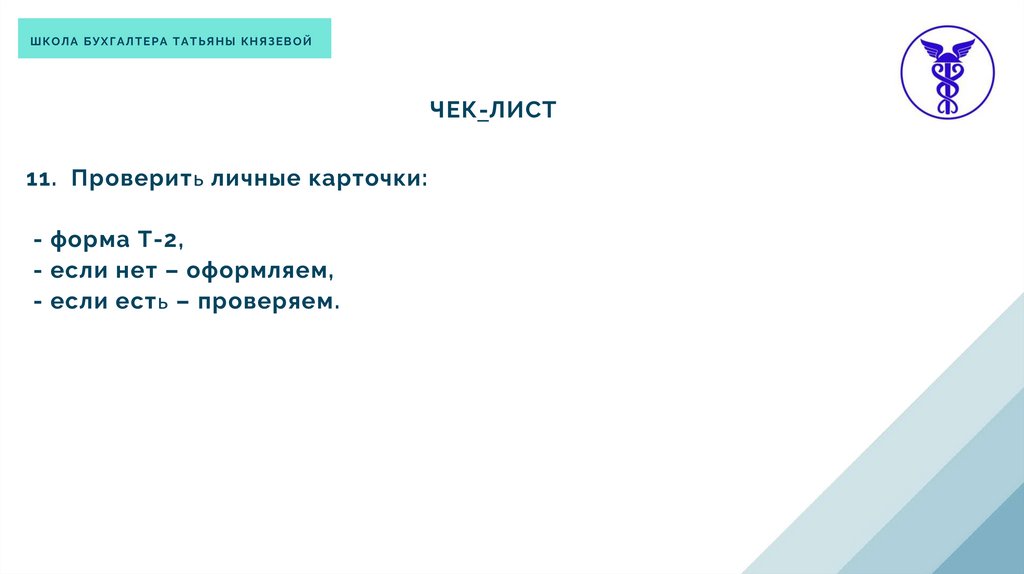 ШКОЛА БУХГАЛТЕРА ТАТЬЯНЫ КНЯЗЕВОЙ

ЧЕК-ЛИСТ

11. Проверить личные карточки:

- форма Т-2,
- если нет – оформляем,
- если есть – проверяем.